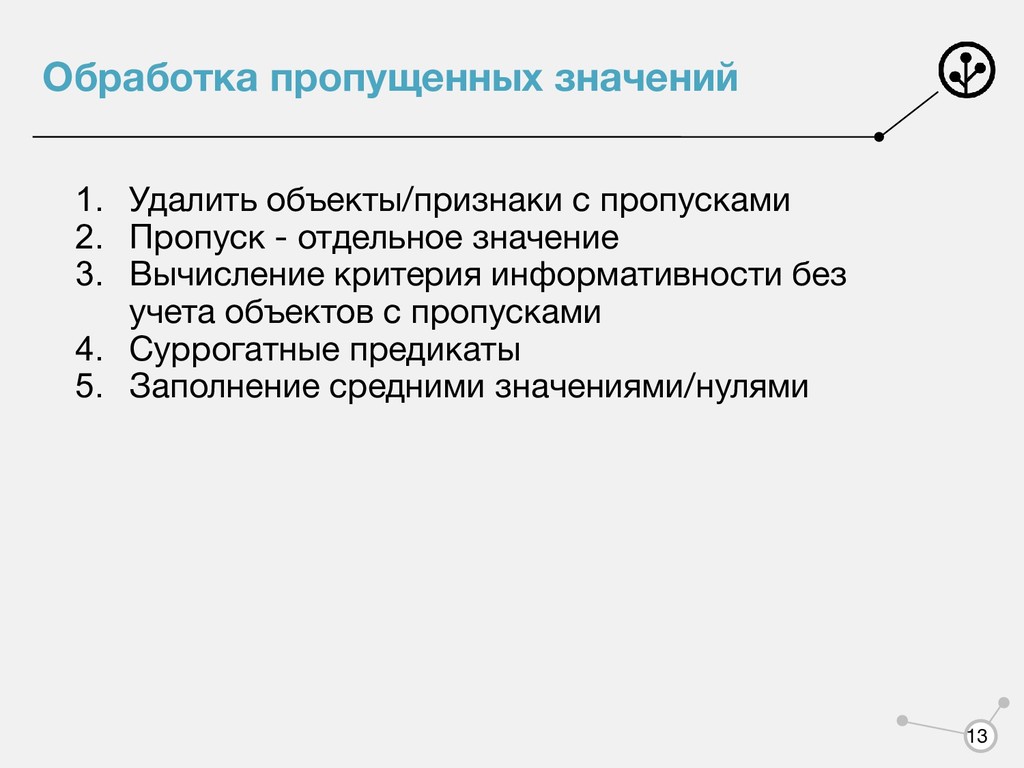 Обработка пропущенных значений

1. Удалить объекты/признаки с пропусками
2. Пропуск - отдельное значение
3. Вычисление критерия информативности без учета объектов с пропусками
4. Суррогатные предикаты
5. Заполнение средними значениями/нулями

13